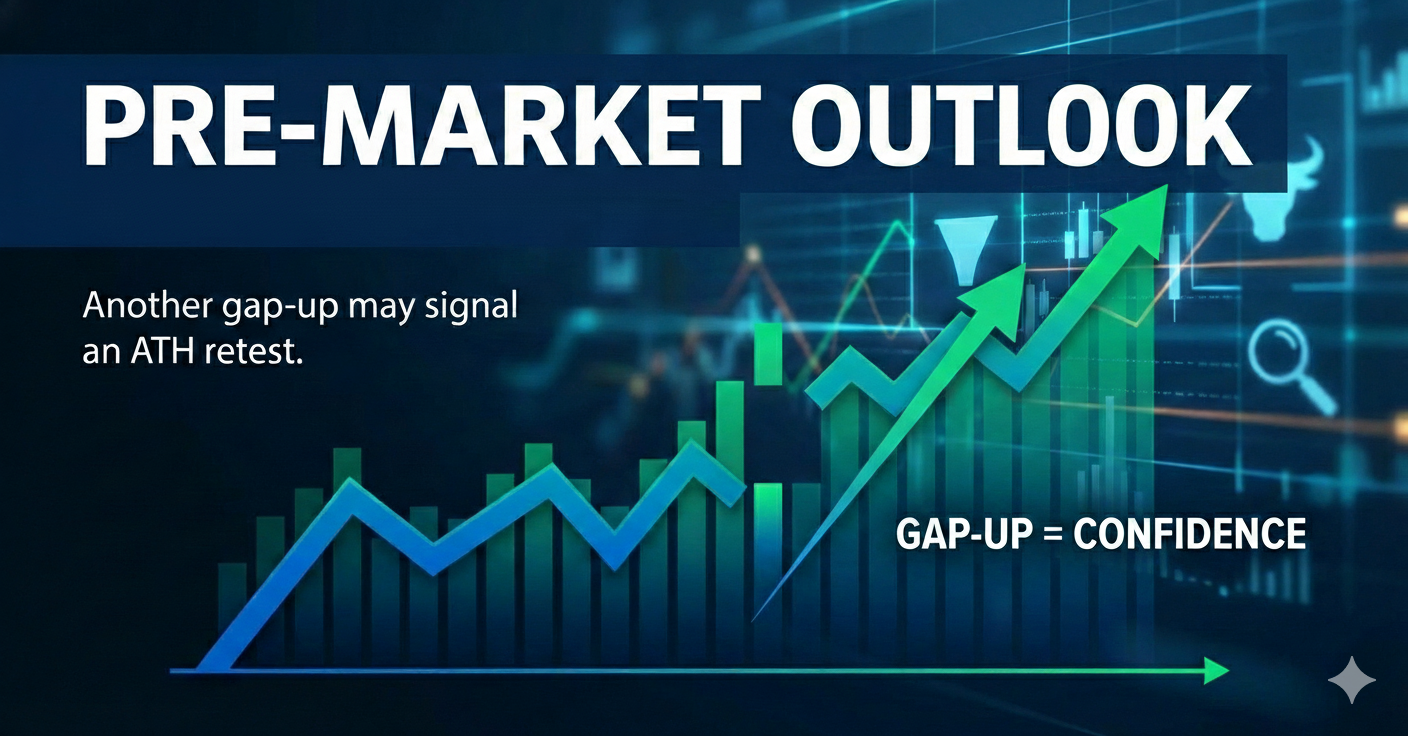 PRE-MARKET OUTLOOK

Another gap-up may signal an ATH retest.

GAP-UP = CONFIDENCE